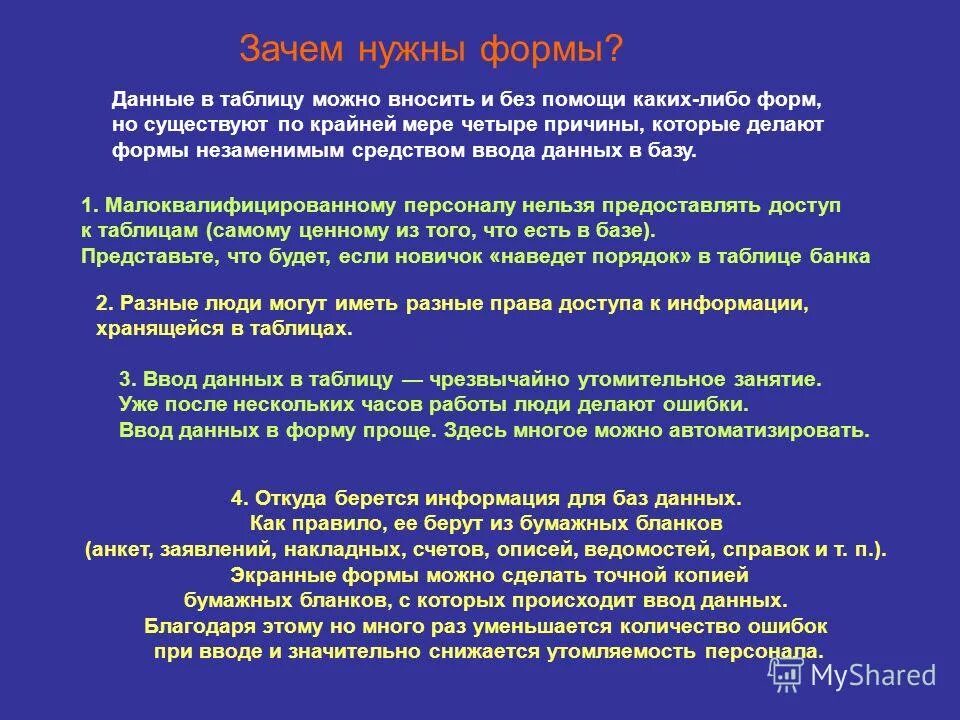 Зачем нужны формы?

Данные в таблицу можно вносить и без помощи каких-либо форм, но существуют по крайней мере четыре причины, которые делают формы незаменимым средством ввода данных в базу.

1. Малоквалифицированному персоналу нельзя предоставлять доступ к таблицам (самому ценному из того, что есть в базе). Представьте, что будет, если новичок «наведет порядок» в таблице банка

2. Разные люди могут иметь разные права доступа к информации, хранящейся в таблицах.

3. Ввод данных в таблицу — чрезвычайно утомительное занятие. Уже после нескольких часов работы люди делают ошибки. Ввод данных в форму проще. Здесь многое можно автоматизировать.

4. Откуда берется информация для баз данных. Как правило, ее берут из бумажных бланков (анкет, заявлений, накладных, счетов, описей, ведомостей, справок и т. п.). Экранные формы можно сделать точной копией бумажных бланков, с которых происходит ввод данных. Благодаря этому но много раз уменьшается количество ошибок при вводе и значительно снижается утомляемость персонала.

MyShared